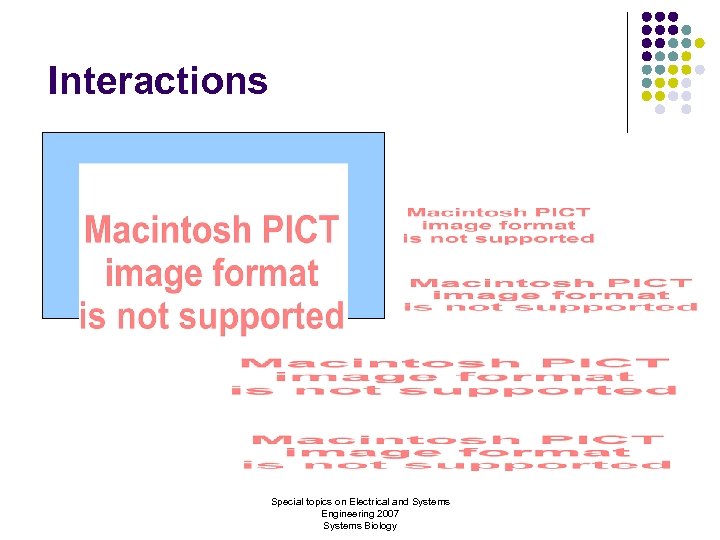 Interactions

Macintosh PICT image format is not supported

Macintosh PICT image format is not supported

Macintosh PICT image format is not supported

Macintosh PICT image format is not supported

Macintosh PICT image format is not supported

Special topics on Electrical and Systems Engineering 2007
Systems Biology